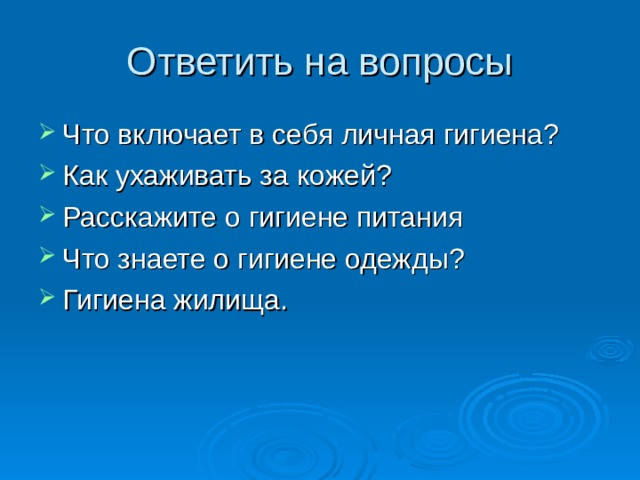 Ответить на вопросы

Что включает в себя личная гигиена?
Как ухаживать за кожей?
Расскажите о гигиене питания
Что знаете о гигиене одежды?
Гигиена жилища.